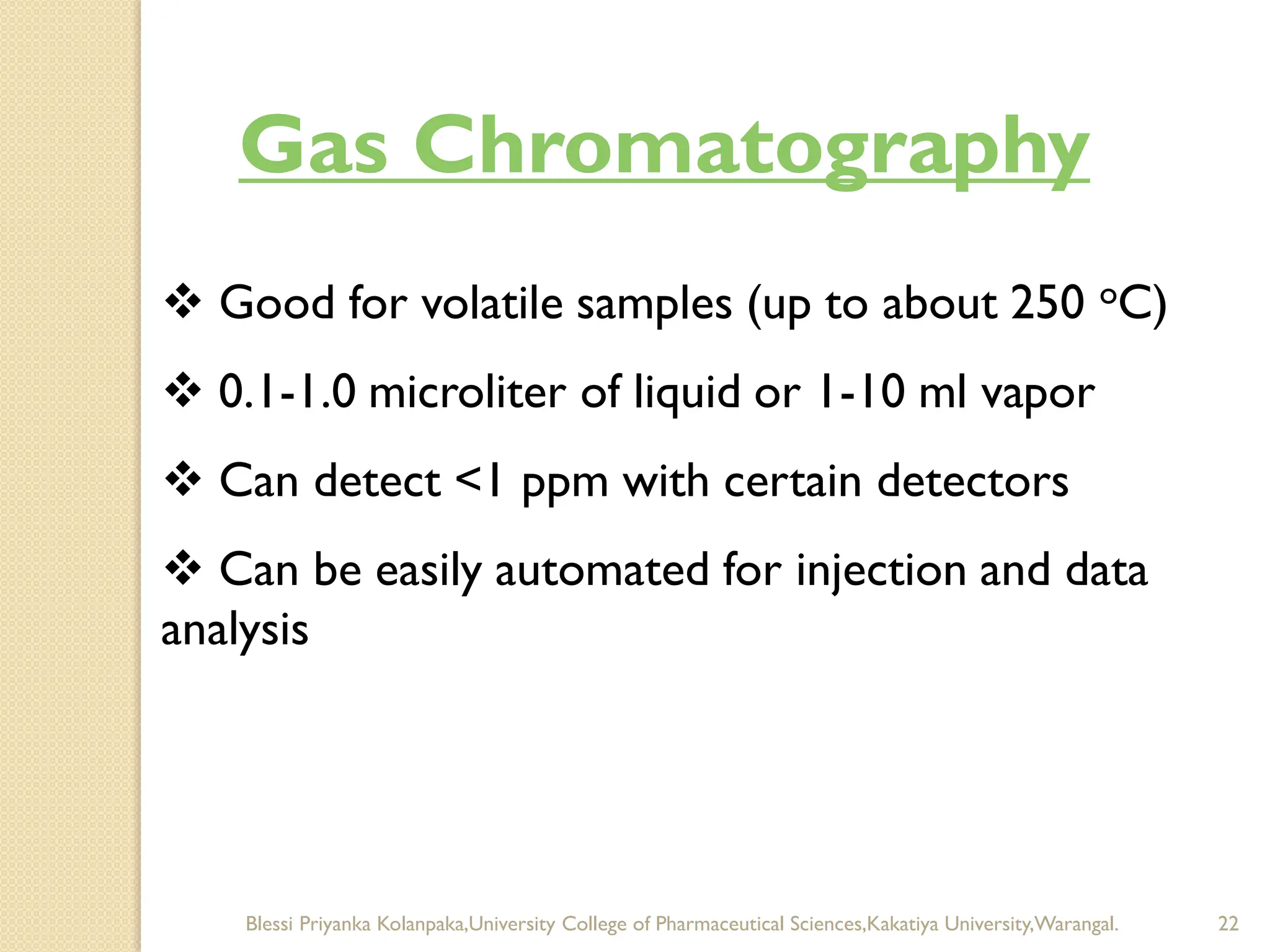 Gas Chromatography

❖ Good for volatile samples (up to about 250 °C)

❖ 0.1-1.0 microliter of liquid or 1-10 ml vapor

❖ Can detect <1 ppm with certain detectors

❖ Can be easily automated for injection and data analysis

Blessi Priyanka Kolanpaka,University College of Pharmaceutical Sciences,Kakatiya University,Warangal.

22